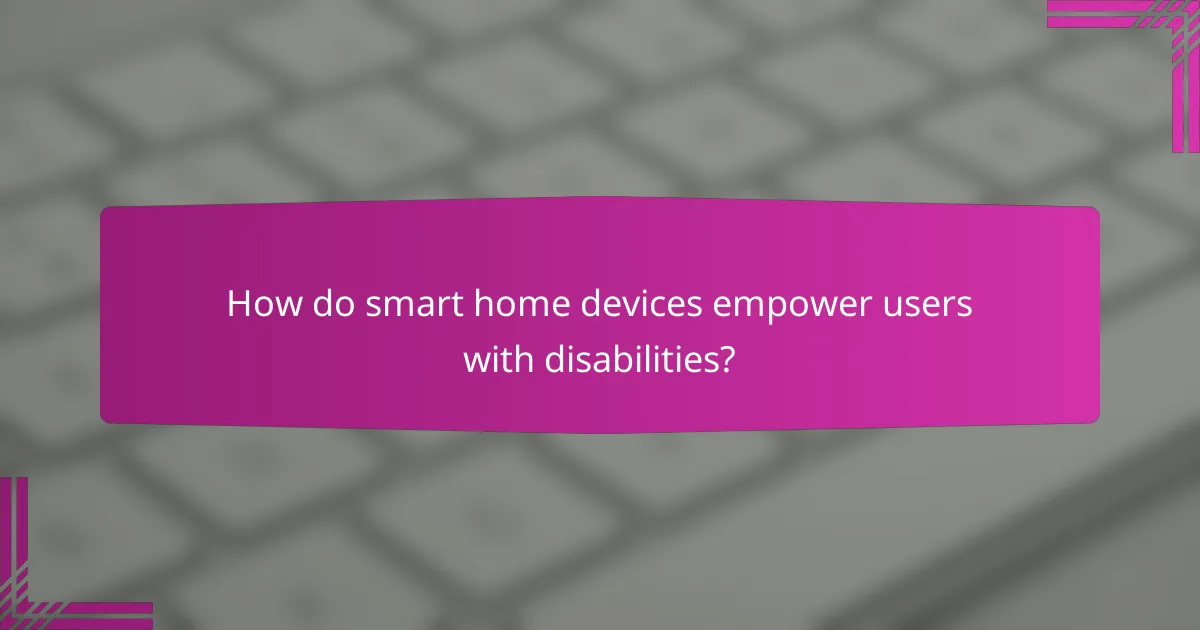 How do smart home devices empower users with disabilities?